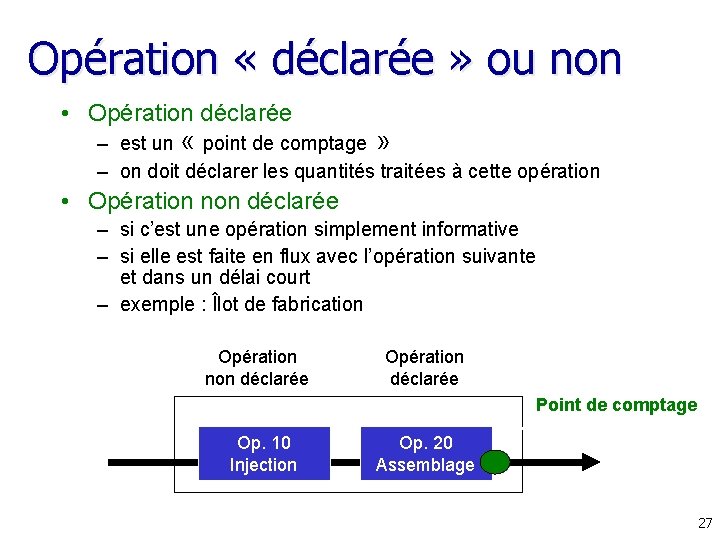 Opération « déclarée » ou non

• Opération déclarée
- est un « point de comptage »
- on doit déclarer les quantités traitées à cette opération
• Opération non déclarée
- si c'est une opération simplement informative
- si elle est faite en flux avec l'opération suivante et dans un délai court
- exemple : Îlot de fabrication

Opération non déclarée

Opération déclarée

Point de comptage

Op. 10
Injection

Op. 20
Assemblage

27